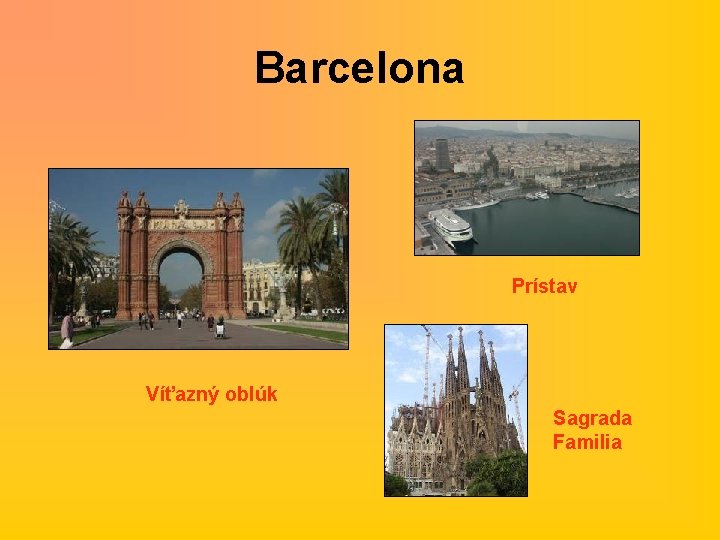 Barcelona

Prístav

Víťazný oblúk

Sagrada Familia